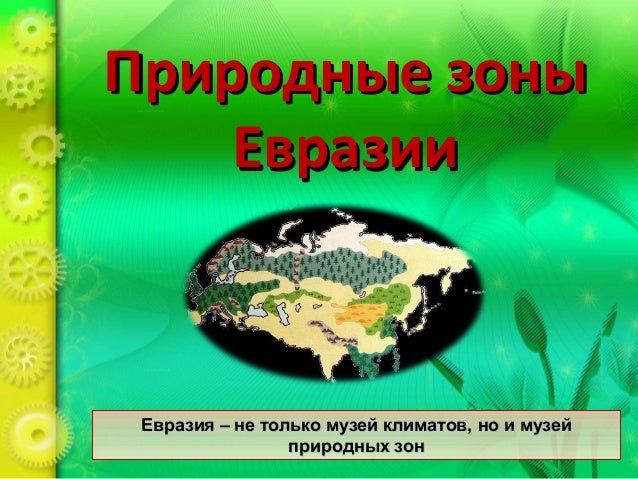 Природные зоны Евразии

Евразия – не только музей климатов, но и музей природных зон